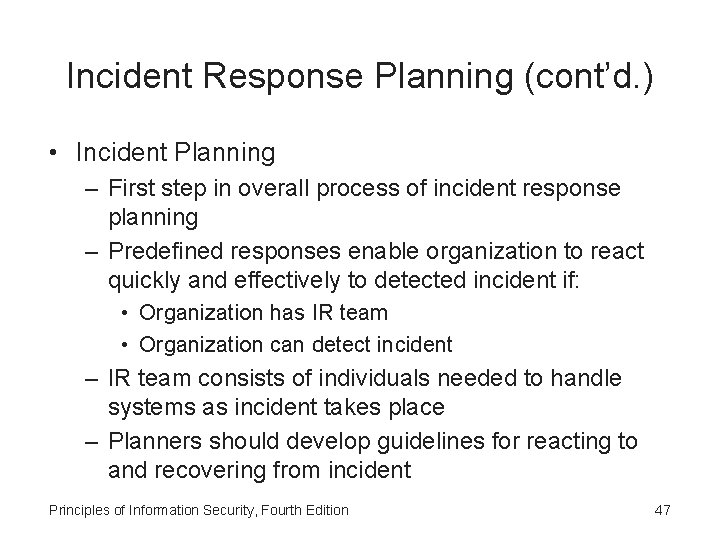 Incident Response Planning (cont'd.)

• Incident Planning
  – First step in overall process of incident response planning
  – Predefined responses enable organization to react quickly and effectively to detected incident if:
    • Organization has IR team
    • Organization can detect incident
  – IR team consists of individuals needed to handle systems as incident takes place
  – Planners should develop guidelines for reacting to and recovering from incident

Principles of Information Security, Fourth Edition

47